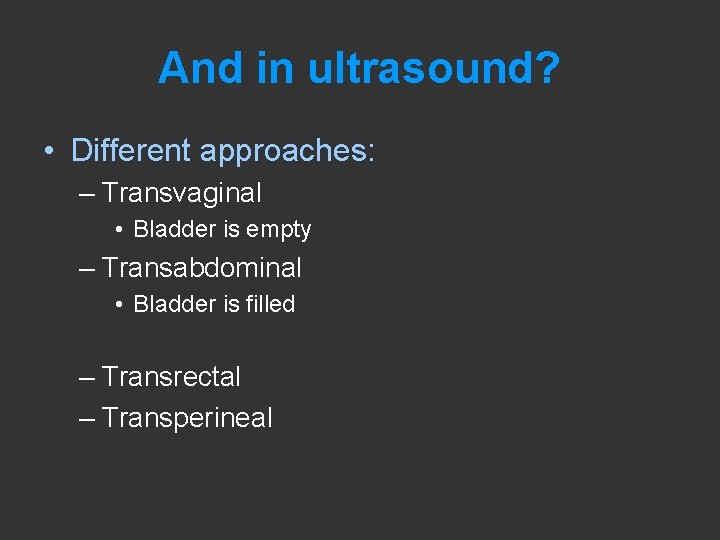 And in ultrasound?

• Different approaches:
– Transvaginal
• Bladder is empty
– Transabdominal
• Bladder is filled

– Transrectal
– Transperineal